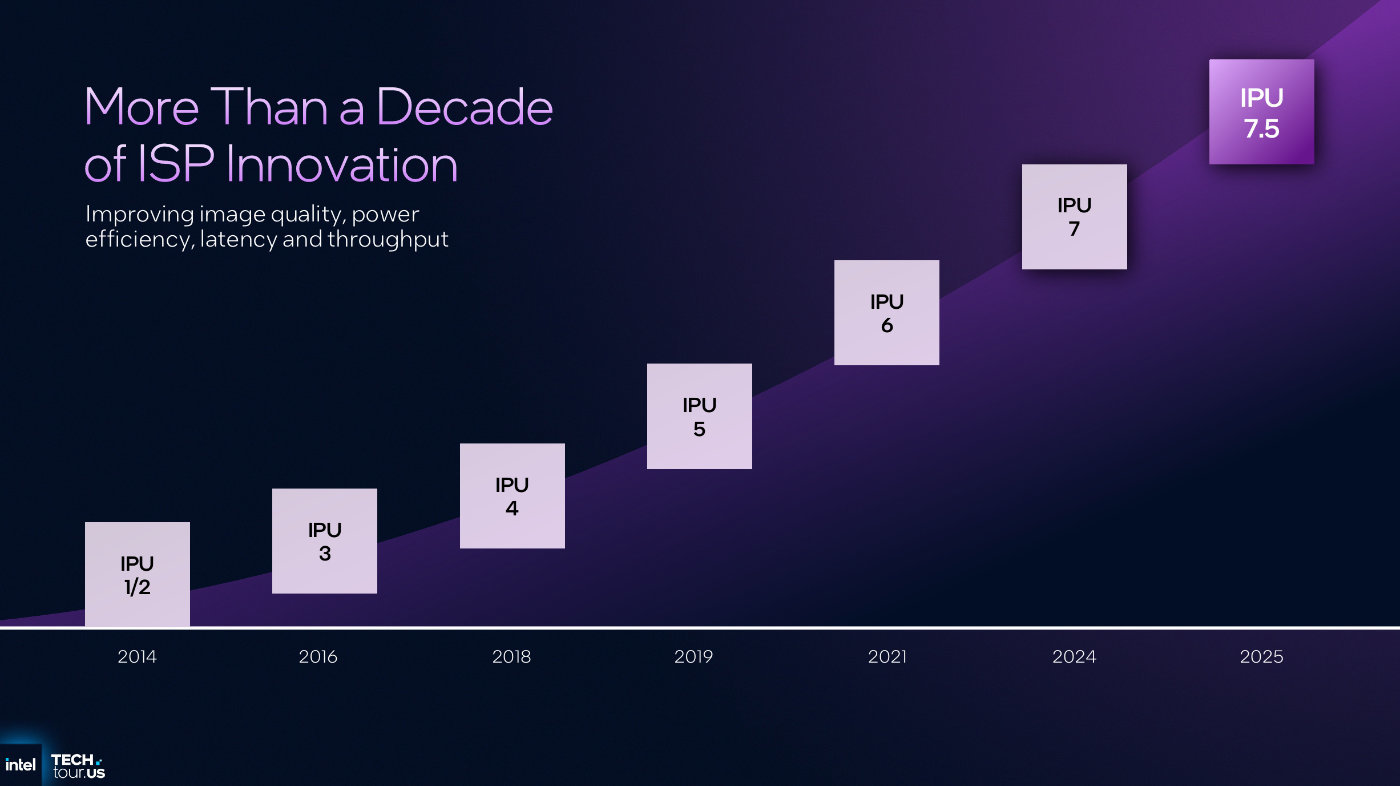 More Than a Decade of ISP Innovation

Improving image quality, power efficiency, latency and throughput

IPU 1/2

IPU 3

IPU 4

IPU 5

IPU 6

IPU 7

IPU 7.5

2014 2016 2018 2019 2021 2024 2025

intel TECH tour.US